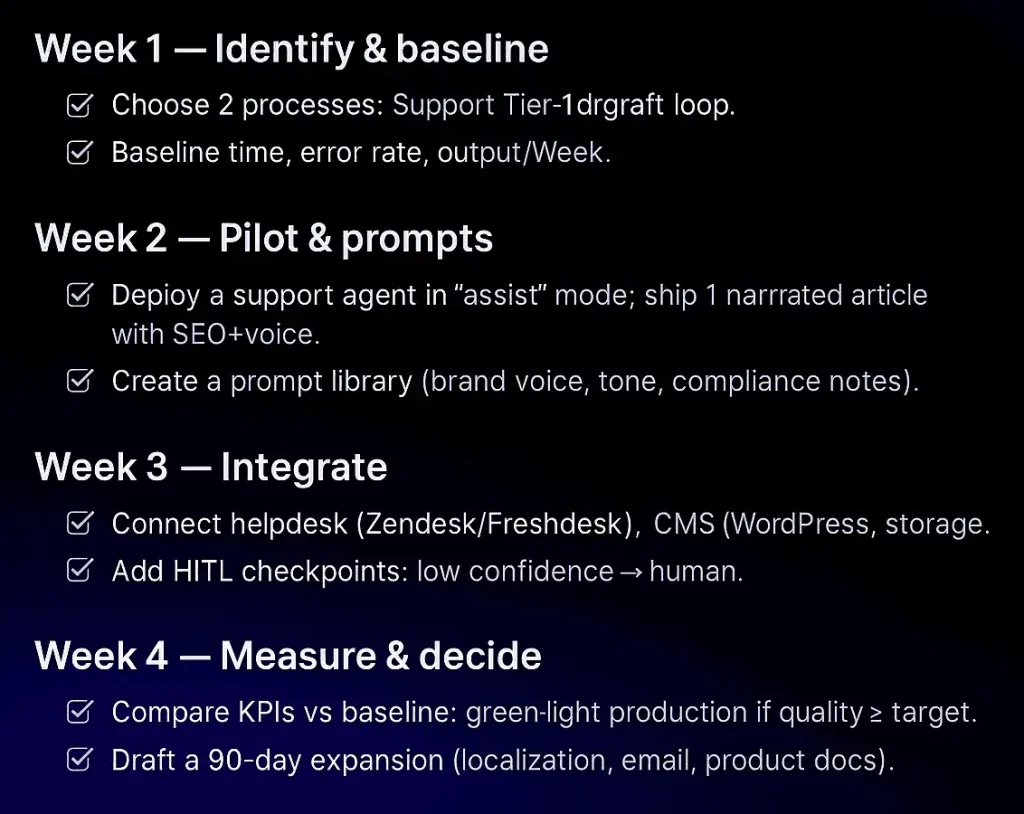 Week 1 — Identify & baseline

☑ Choose 2 processes: Support Tier-1drgraft loop.

☑ Baseline time, error rate, output/Week.

Week 2 — Pilot & prompts

☑ Depioy a support agent in "assist" mode; ship 1 narrrated article with SEO+voice.

☑ Create a prompt library (brand voice, tone, compliance notes).

Week 3 — Integrate

☑ Connect helpdesk (Zendesk/Freshdesk), CMS (WordPress, storage.

☑ Add HITL checkpoints: low confidence → human.

Week 4 — Measure & decide

☑ Compare KPIs vs baseline: green-light production if quality ≥ target.

☑ Draft a 90-day expansion (localization, email, product docs).